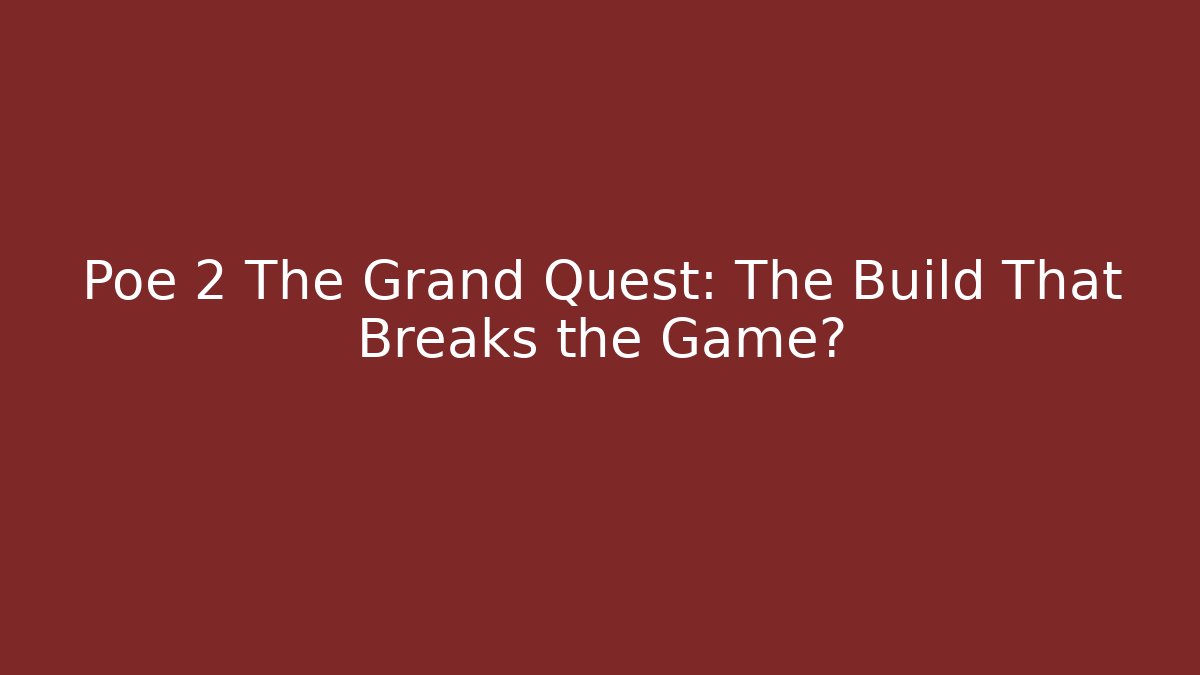 Poe 2 The Grand Quest: The Build That Breaks the Game?